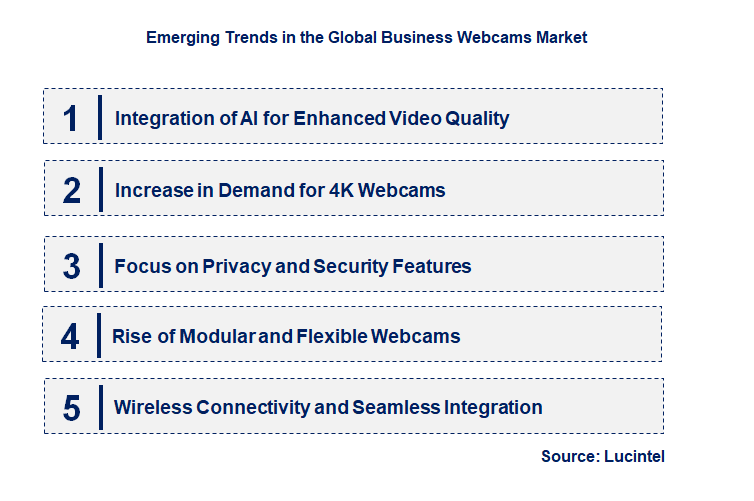 Emerging Trends in the Global Business Webcams Market

1 Integration of AI for Enhanced Video Quality

2 Increase in Demand for 4K Webcams

3 Focus on Privacy and Security Features

4 Rise of Modular and Flexible Webcams

5 Wireless Connectivity and Seamless Integration

Source: Lucintel